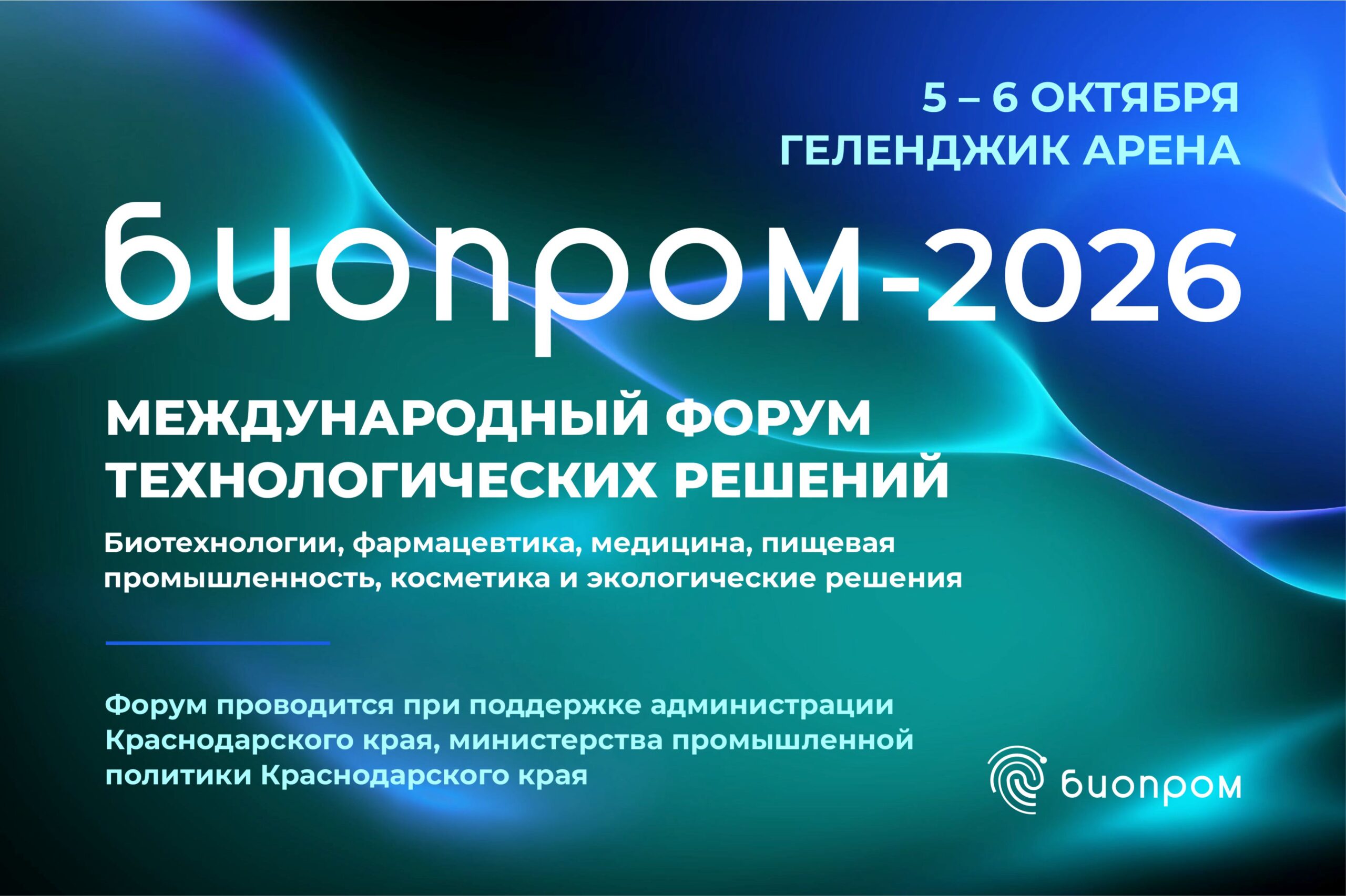 5 – 6 ОКТЯБРЯ
ГЕЛЕНДЖИК АРЕНА

биопром-2026

МЕЖДУНАРОДНЫЙ ФОРУМ ТЕХНОЛОГИЧЕСКИХ РЕШЕНИЙ

Биотехнологии, фармацевтика, медицина, пищевая промышленность, косметика и экологические решения

Форум проводится при поддержке администрации Краснодарского края, министерства промышленной политики Краснодарского края

биопром